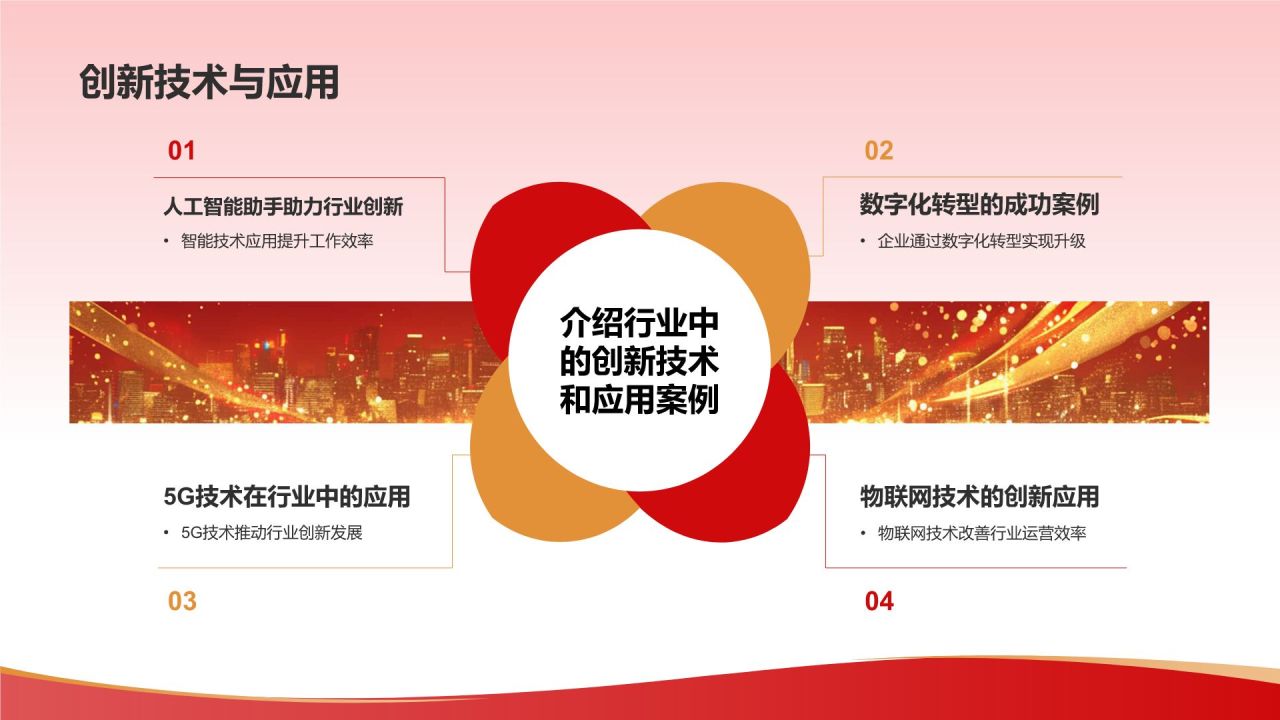 创新技术与应用

01

人工智能助手助力行业创新

• 智能技术应用提升工作效率

02

数字化转型的成功案例

• 企业通过数字化转型实现升级

介绍行业中的创新技术和应用案例

5G技术在行业中的应用

• 5G技术推动行业创新发展

03

物联网技术的创新应用

• 物联网技术改善行业运营效率

04